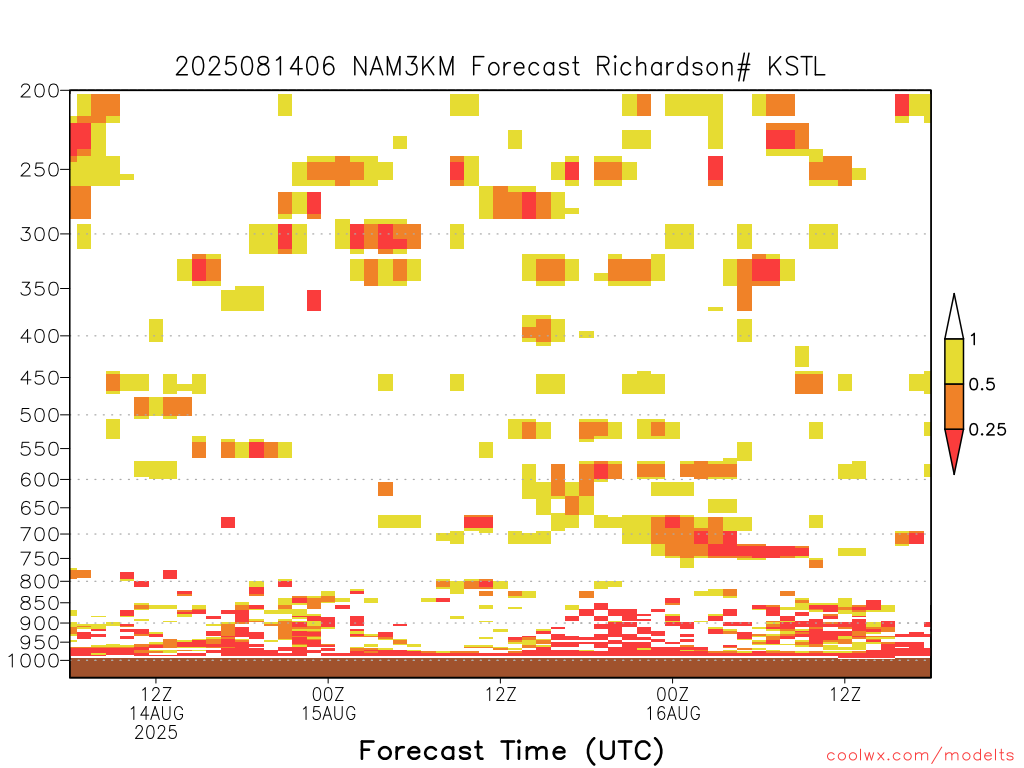 2025081406 NAM3KM Forecast Richardson# KSTL

200
250
300
350
400
450
500
550
600
650
700
750
800
850
900
950
1000

1
0.5
0.25

12Z
14AUG
2025
00Z
15AUG
12Z
00Z
16AUG
12Z

Forecast Time (UTC)

coolwx.com/modelts